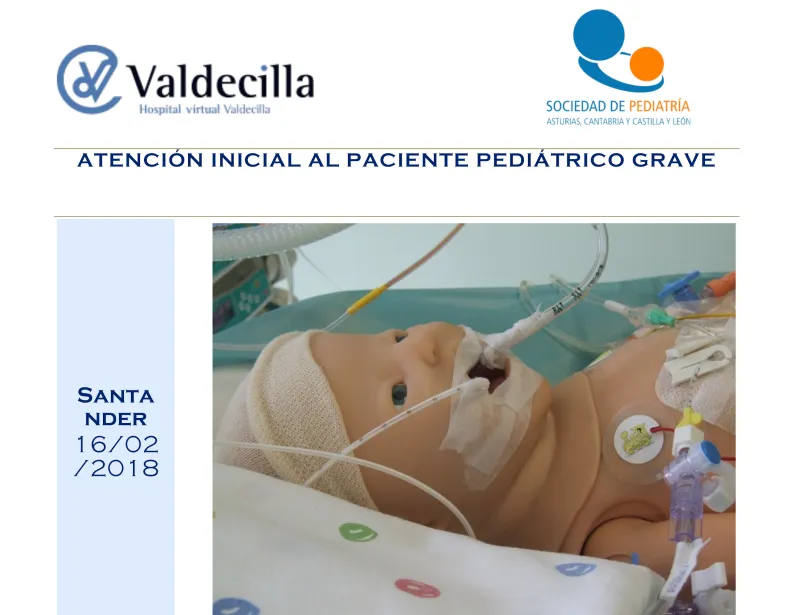 Valdecilla
Hospital virtual Valdecilla

SOCIEDAD DE PEDIATRÍA
ASTURIAS, CANTABRIA Y CASTILLA Y LEÓN

ATENCIÓN INICIAL AL PACIENTE PEDIÁTRICO GRAVE

SANTA
NDER
16/02
/2018